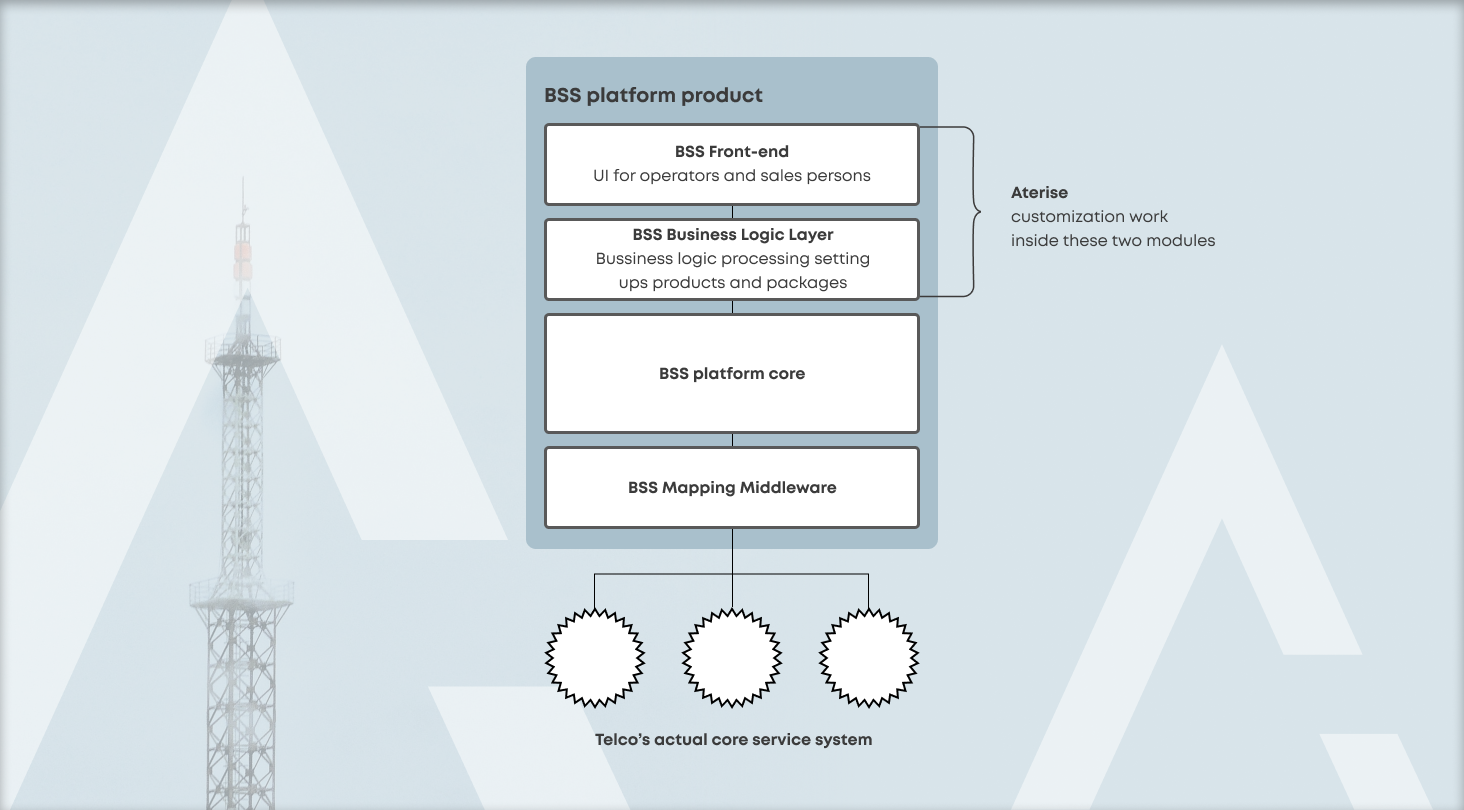 BSS platform product

BSS Front-end
UI for operators and sales persons

BSS Business Logic Layer
Bussiness logic processing setting ups products and packages

BSS platform core

BSS Mapping Middleware

Aterise
customization work inside these two modules

Telco's actual core service system